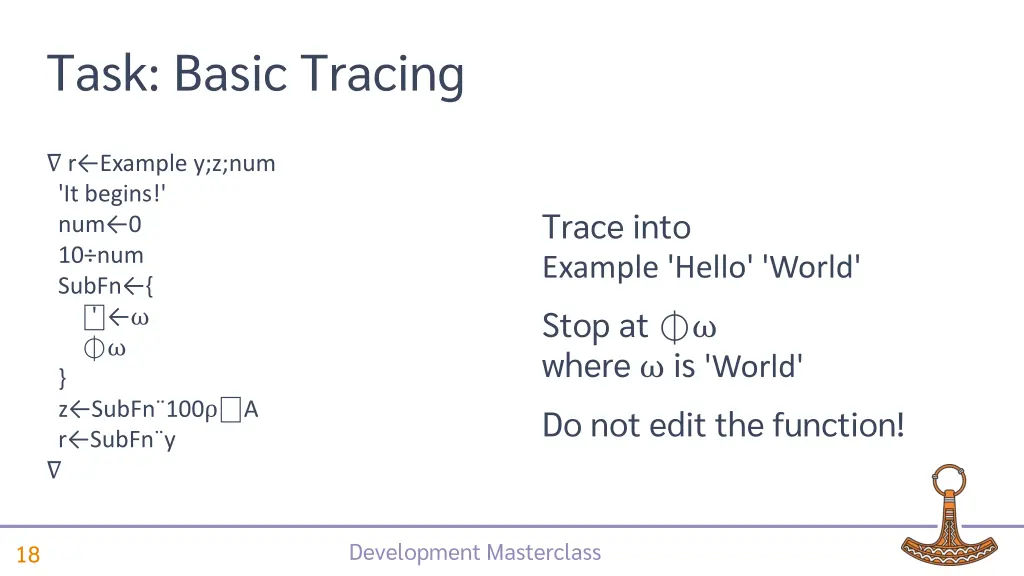 Task: Basic Tracing

∇ r←Example y;z;num
'It begins!'
num←0
10÷num
SubFn←{
⍞←⍵
⌽⍵
}
z←SubFn¨100⍴⎕A
r←SubFn¨y
∇

Trace into
Example 'Hello' 'World'

Stop at ⌽⍵
where ⍵ is 'World'

Do not edit the function!

18

Development Masterclass